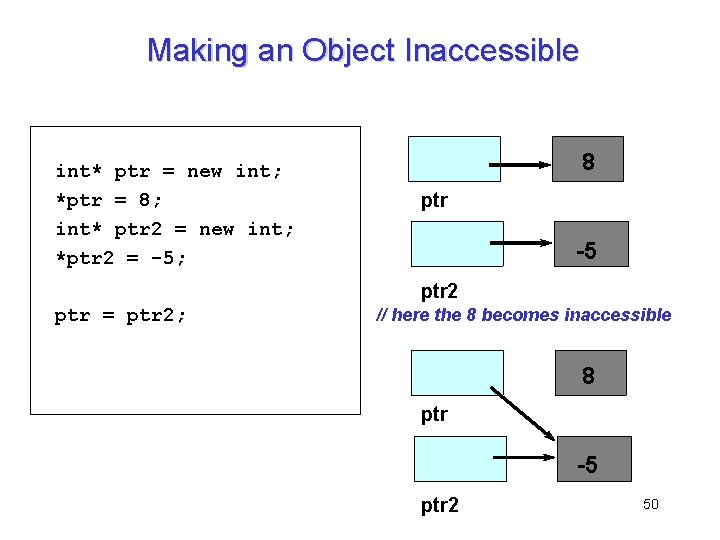 Making an Object Inaccessible

int* ptr = new int;
*ptr = 8;
int* ptr2 = new int;
*ptr2 = -5;

ptr = ptr2;

8

ptr

-5

ptr2

// here the 8 becomes inaccessible

8

ptr

-5

ptr2

50